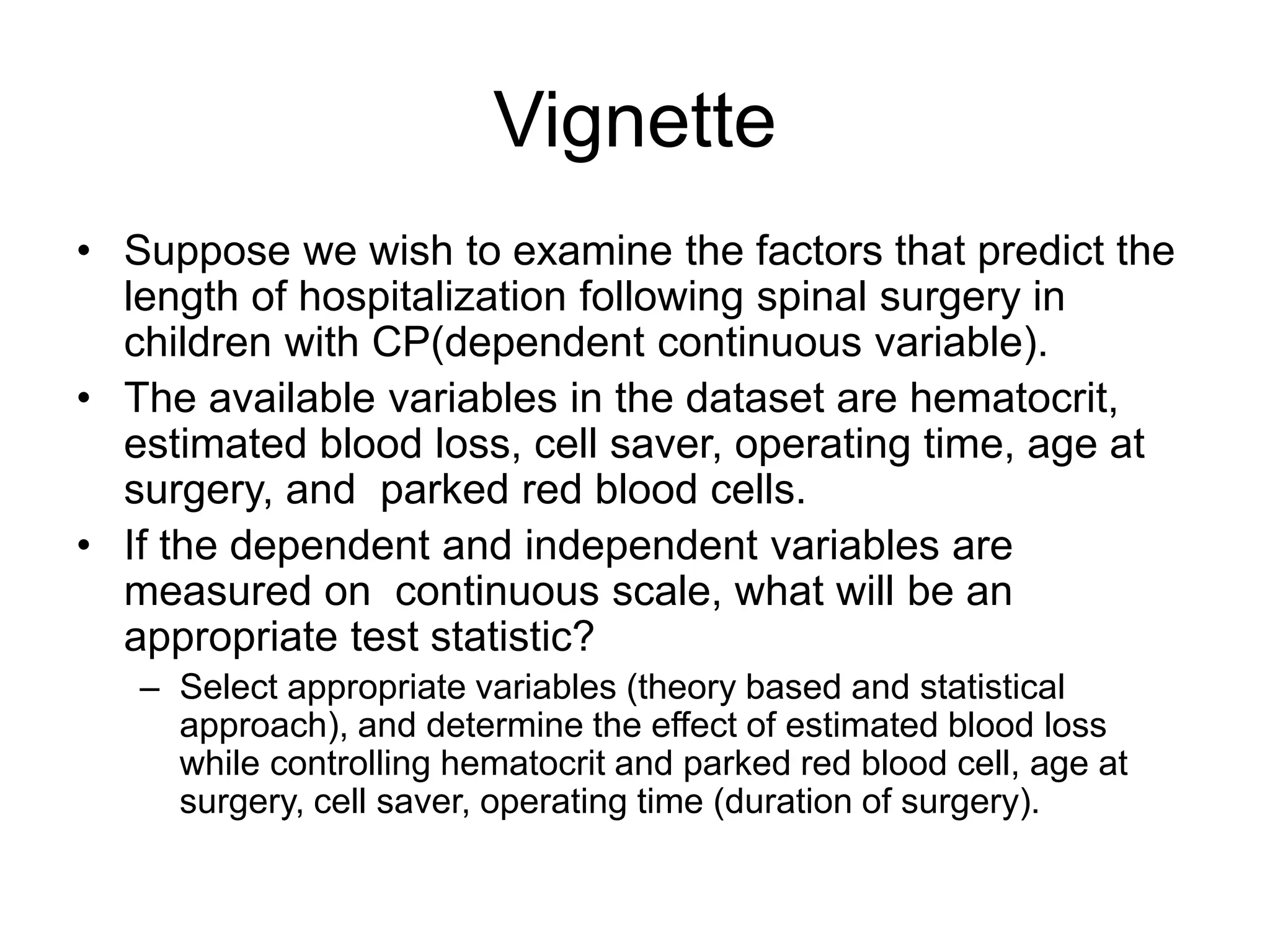 Vignette

• Suppose we wish to examine the factors that predict the length of hospitalization following spinal surgery in children with CP(dependent continuous variable).
• The available variables in the dataset are hematocrit, estimated blood loss, cell saver, operating time, age at surgery, and  parked red blood cells.
• If the dependent and independent variables are measured on  continuous scale, what will be an appropriate test statistic?
– Select appropriate variables (theory based and statistical approach), and determine the effect of estimated blood loss while controlling hematocrit and parked red blood cell, age at surgery, cell saver, operating time (duration of surgery).